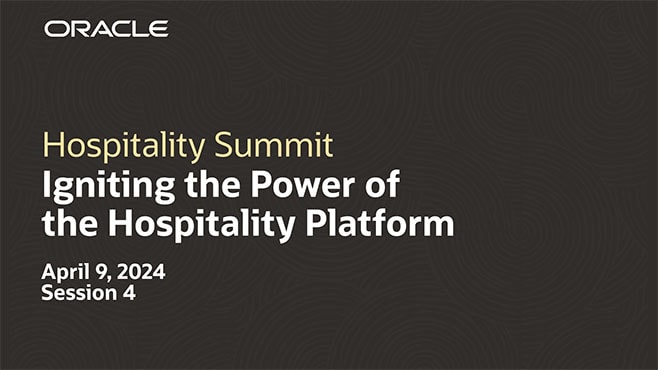 ORACLE

Hospitality Summit
Igniting the Power of the Hospitality Platform

April 9, 2024
Session 4